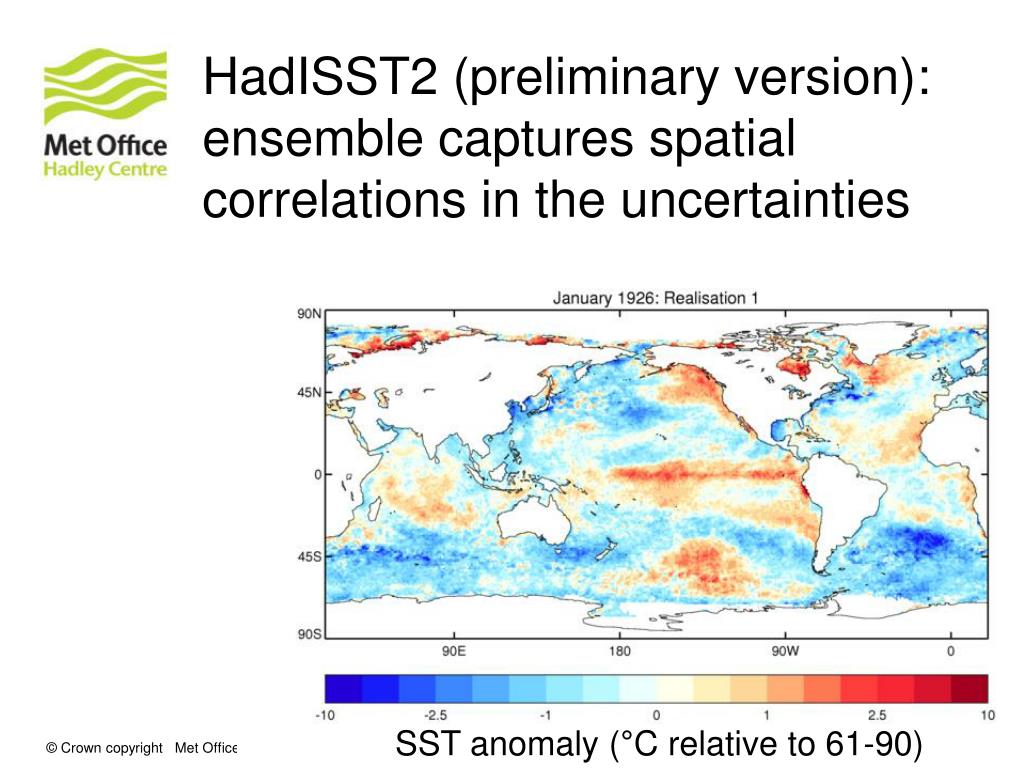 Met Office
Hadley Centre

HadISST2 (preliminary version): ensemble captures spatial correlations in the uncertainties

January 1926: Realisation 1

90N
45N
0
45S
90S

90E
180
90W
0

-10
-2.5
-1
0
1
2.5
10

SST anomaly (°C relative to 61-90)

© Crown copyright Met Office